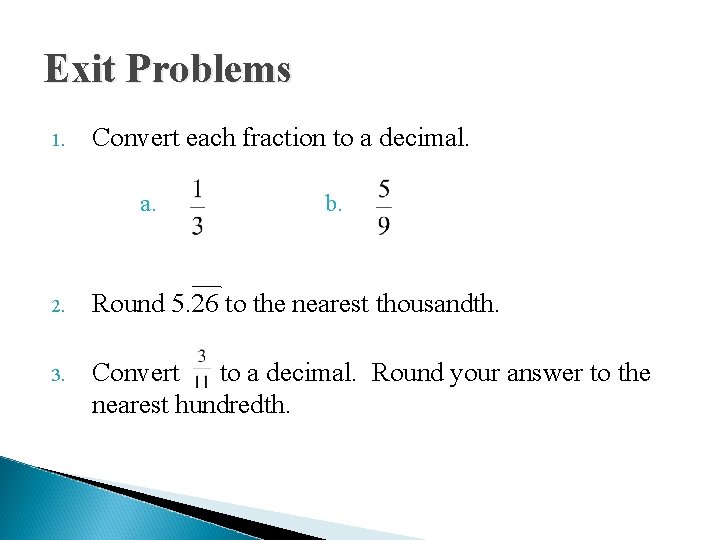 Exit Problems

1. Convert each fraction to a decimal.

a. $\frac{1}{3}$ b. $\frac{5}{9}$

2. Round $5.\overline{26}$ to the nearest thousandth.

3. Convert $\frac{3}{11}$ to a decimal. Round your answer to the nearest hundredth.